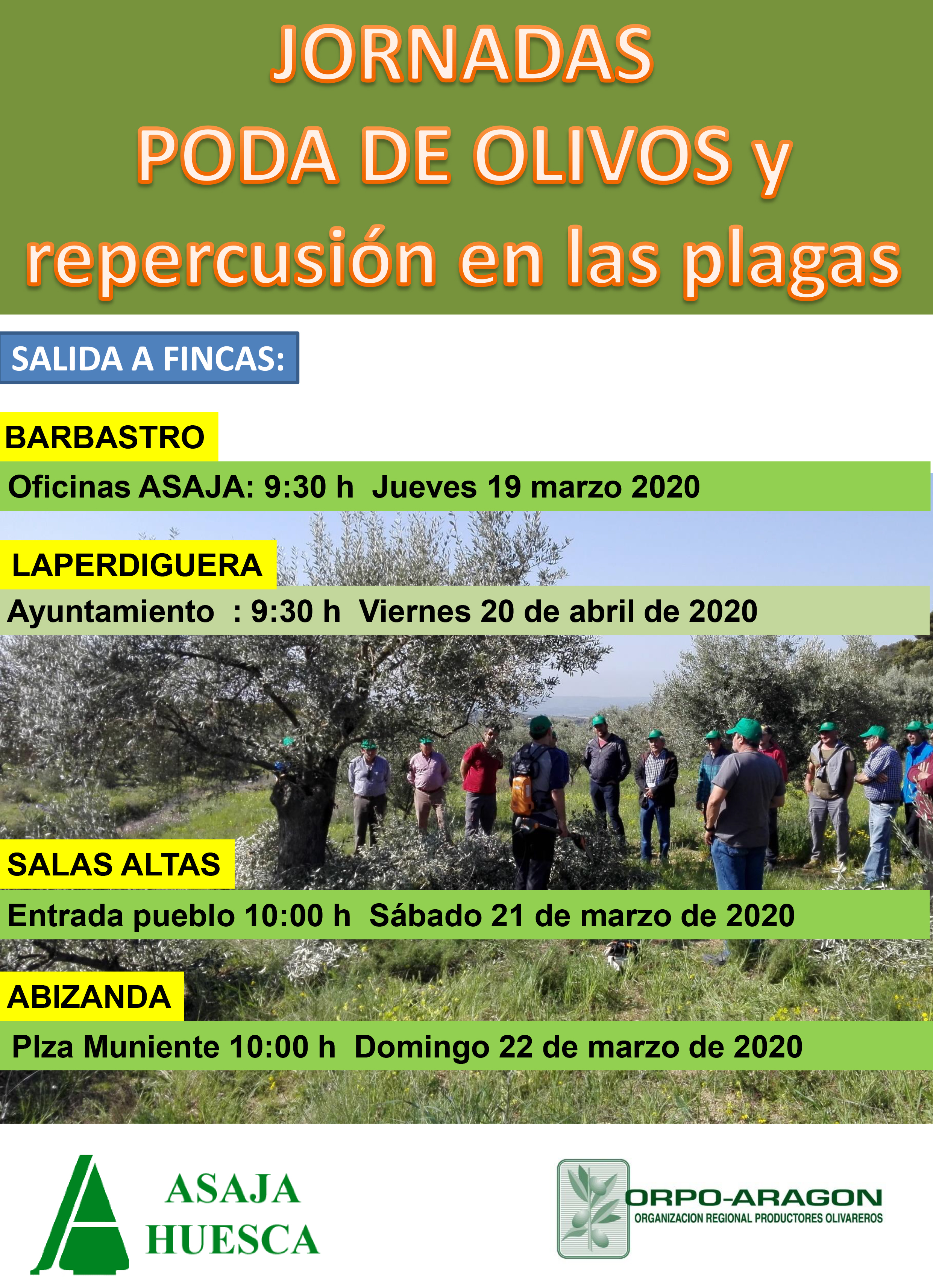 JORNADAS
PODA DE OLIVOS y
repercusión en las plagas

SALIDA A FINCAS:

BARBASTRO

Oficinas ASAJA: 9:30 h Jueves 19 marzo 2020

LAPERDIGUERA

Ayuntamiento : 9:30 h Viernes 20 de abril de 2020

SALAS ALTAS

Entrada pueblo 10:00 h Sábado 21 de marzo de 2020

ABIZANDA

Plza Muniente 10:00 h Domingo 22 de marzo de 2020

ASAJA
HUESCA

ORPO-ARAGON
ORGANIZACION REGIONAL PRODUCTORES OLIVAREROS